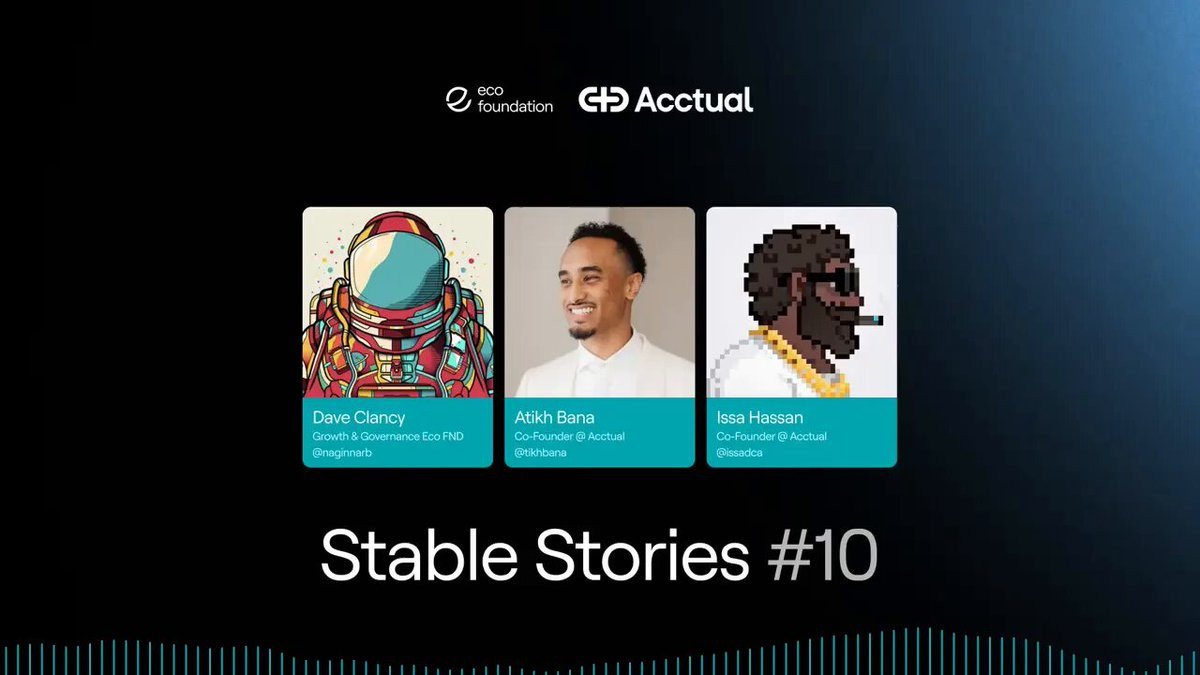 eco
foundation

Acctual

Dave Clancy
Growth & Governance Eco FND
@naginnarb

Atikh Bana
Co-Founder @ Acctual
@tikhbana

Issa Hassan
Co-Founder @ Acctual
@issadca

Stable Stories #10